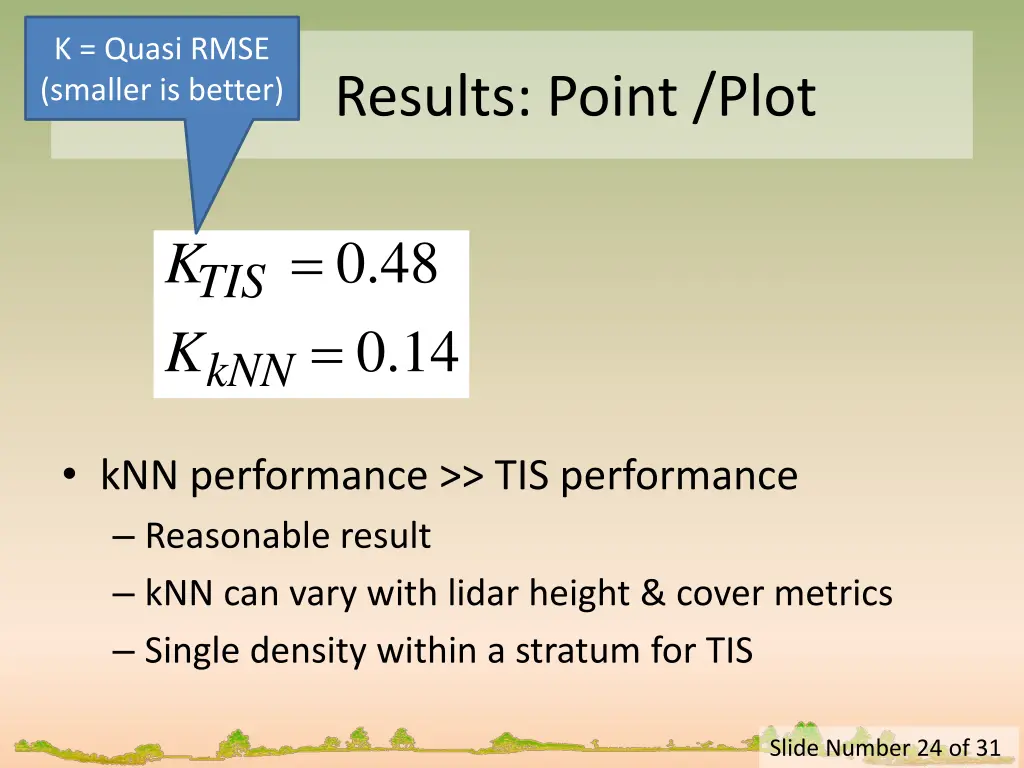 K = Quasi RMSE
(smaller is better)

Results: Point /Plot

$K_{TIS} = 0.48$
$K_{kNN} = 0.14$

• kNN performance >> TIS performance
– Reasonable result
– kNN can vary with lidar height & cover metrics
– Single density within a stratum for TIS

Slide Number 24 of 31